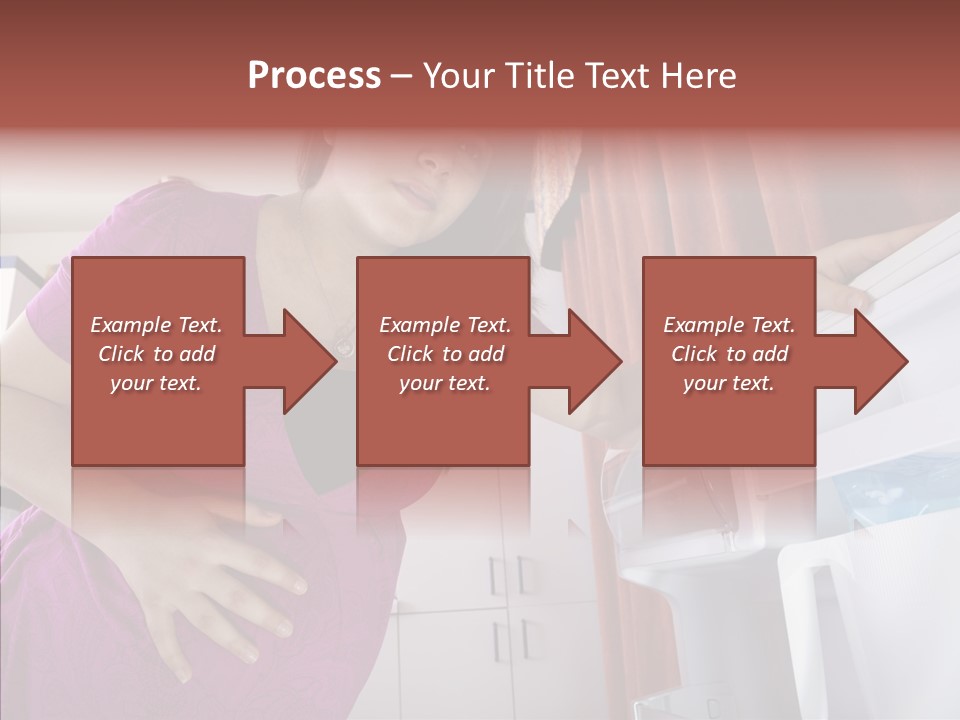 Process – Your Title Text Here

Example Text. Click to add your text.

Example Text. Click to add your text.

Example Text. Click to add your text.